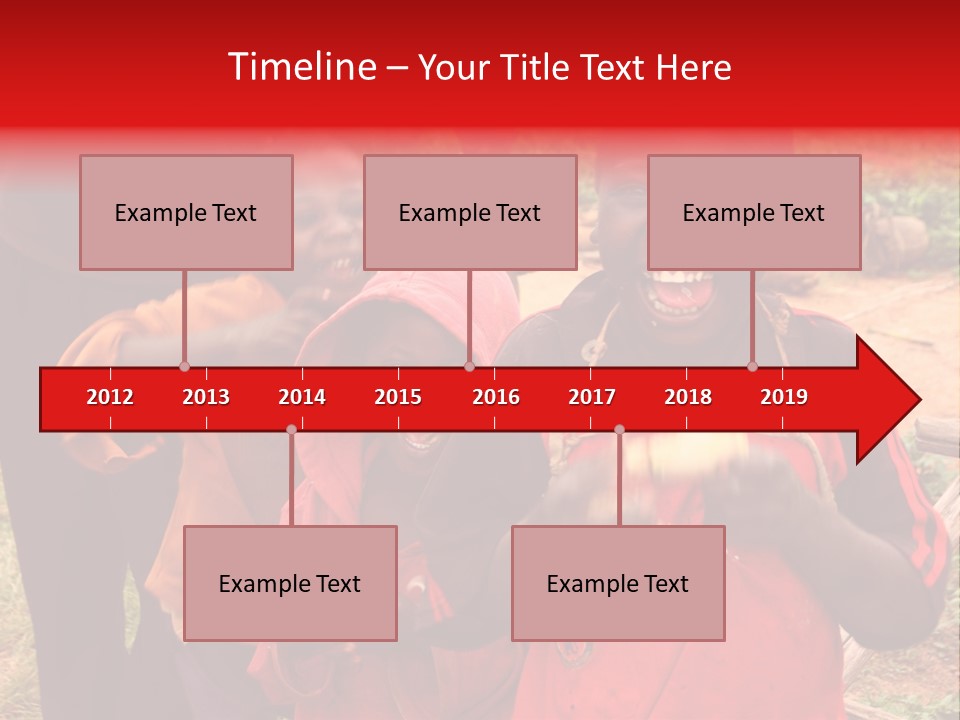 Timeline – Your Title Text Here

Example Text

Example Text

Example Text

2012 2013 2014 2015 2016 2017 2018 2019

Example Text

Example Text